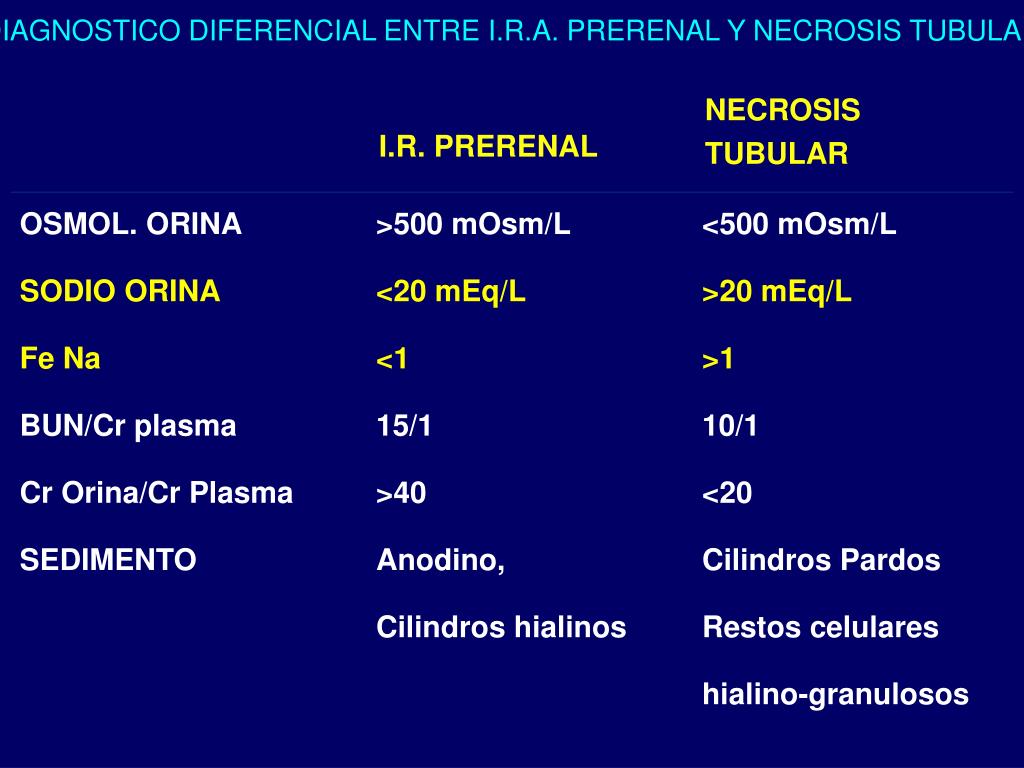 IAGNOSTICO DIFERENCIAL ENTRE I.R.A. PRERENAL Y NECROSIS TUBULA

| | I.R. PRERENAL | NECROSIS TUBULAR |
|---|---|---|
| OSMOL. ORINA | >500 mOsm/L | <500 mOsm/L |
| SODIO ORINA | <20 mEq/L | >20 mEq/L |
| Fe Na | <1 | >1 |
| BUN/Cr plasma | 15/1 | 10/1 |
| Cr Orina/Cr Plasma | >40 | <20 |
| SEDIMENTO | Anodino, Cilindros hialinos | Cilindros Pardos Restos celulares hialino-granulosos |